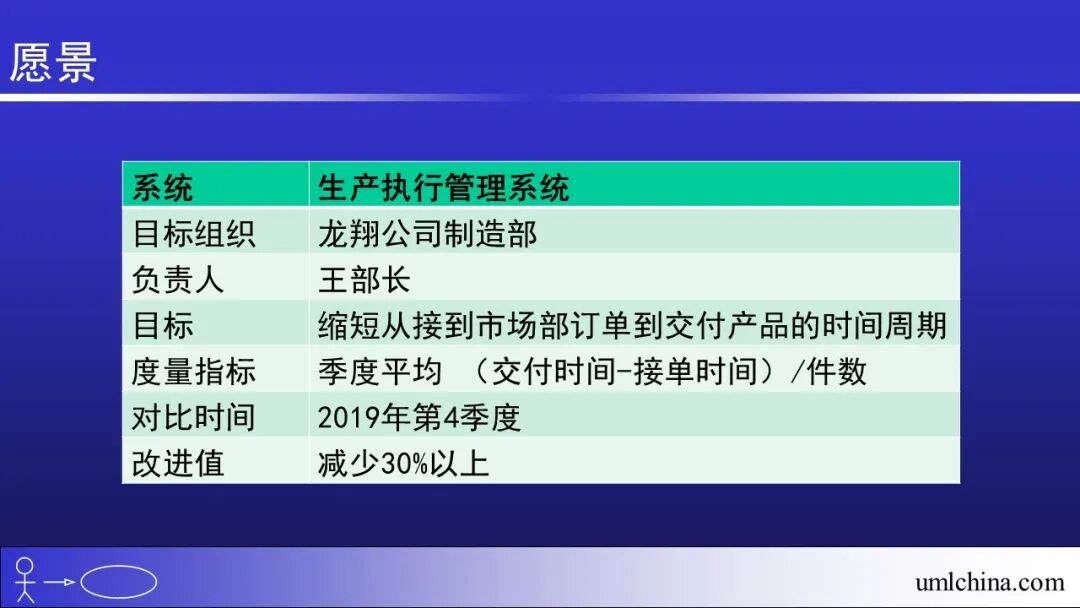 愿景

| 系统 | 生产执行管理系统 |
|---|---|
| 目标组织 | 龙翔公司制造部 |
| 负责人 | 王部长 |
| 目标 | 缩短从接到市场部订单到交付产品的时间周期 |
| 度量指标 | 季度平均 （交付时间-接单时间）/件数 |
| 对比时间 | 2019年第4季度 |
| 改进值 | 减少30%以上 |

umlchina.com